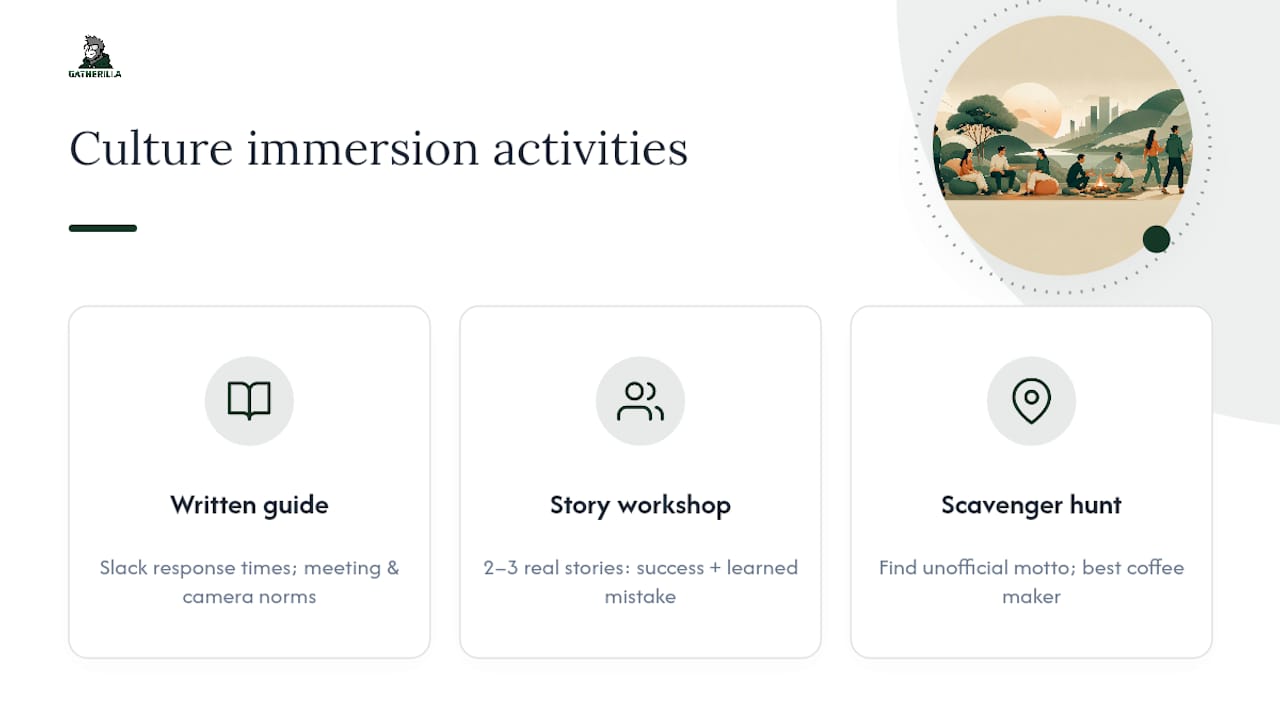 GATHERILLA

Culture immersion activities

Written guide

Slack response times; meeting & camera norms

Story workshop

2–3 real stories: success + learned mistake

Scavenger hunt

Find unofficial motto; best coffee maker